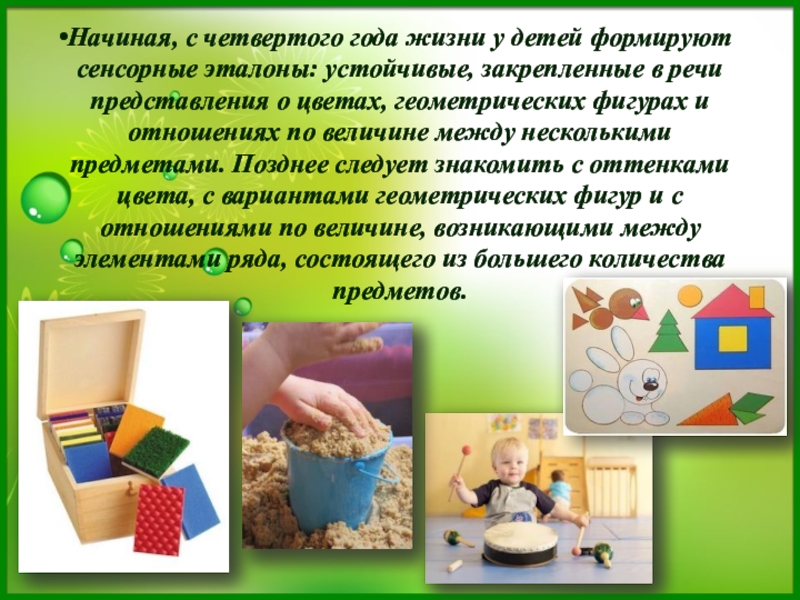 •Начиная, с четвертого года жизни у детей формируют сенсорные эталоны: устойчивые, закрепленные в речи представления о цветах, геометрических фигурах и отношениях по величине между несколькими предметами. Позднее следует знакомить с оттенками цвета, с вариантами геометрических фигур и с отношениями по величине, возникающими между элементами ряда, состоящего из большего количества предметов.